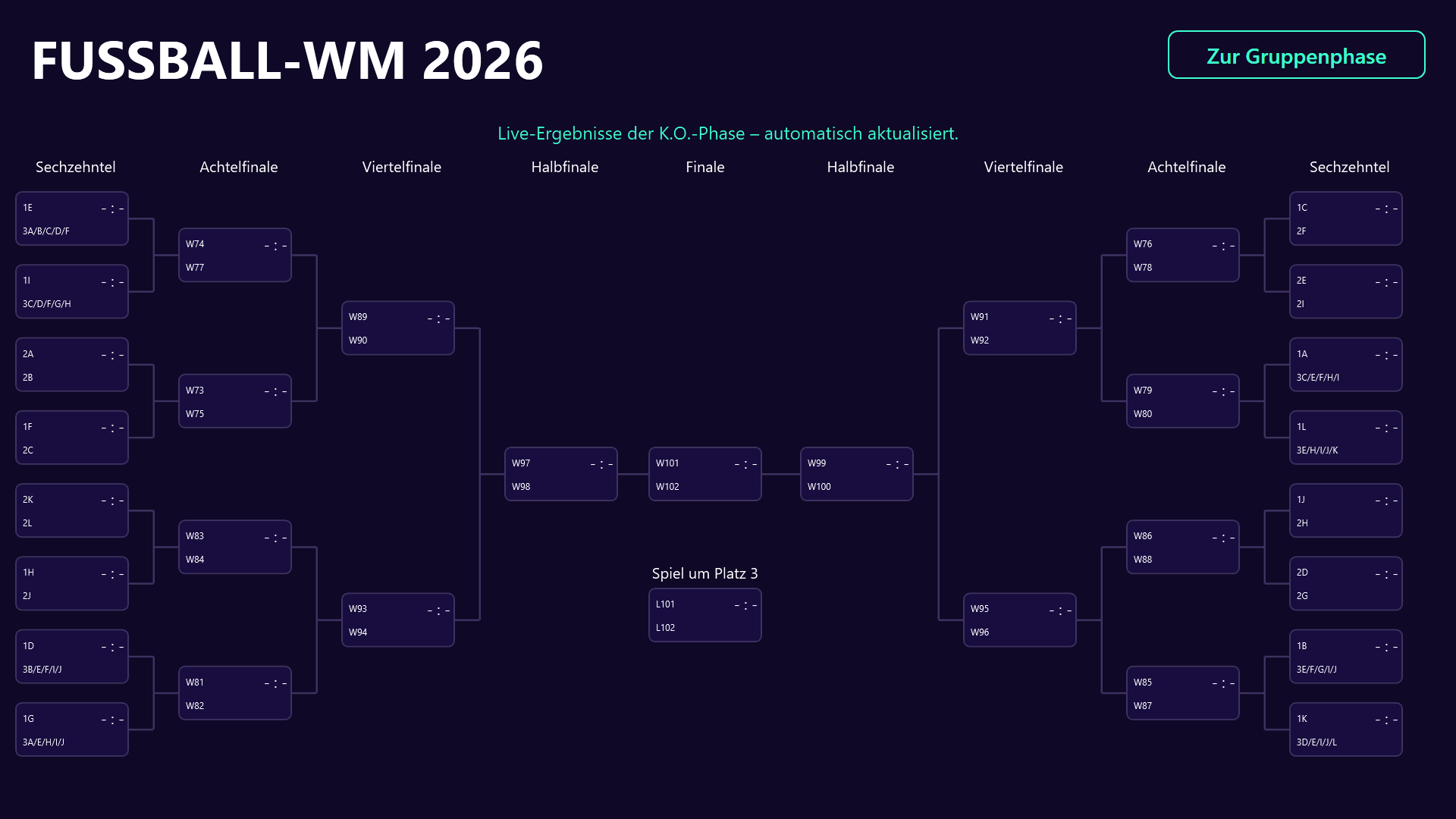 FUSSBALL-WM 2026

Zur Gruppenphase

Live-Ergebnisse der K.O.-Phase – automatisch aktualisiert.

Sechzehntel

1E - : -
3A/B/C/D/F

1I - : -
3C/D/F/G/H

2A - : -
2B

1F - : -
2C

2K - : -
2L

1H - : -
2J

1D - : -
3B/E/F/I/J

1G - : -
3A/E/H/I/J

Achtelfinale

W74 - : -
W77

W73 - : -
W75

W83 - : -
W84

W81 - : -
W82

Viertelfinale

W89 - : -
W90

W93 - : -
W94

Halbfinale

W97 - : -
W98

Finale

W101 - : -
W102

Spiel um Platz 3

L101 - : -
L102

Halbfinale

W99 - : -
W100

Viertelfinale

W91 - : -
W92

W95 - : -
W96

Achtelfinale

W76 - : -
W78

W79 - : -
W80

W86 - : -
W88

W85 - : -
W87

Sechzehntel

1C - : -
2F

2E - : -
2I

1A - : -
3C/E/F/H/I

1L - : -
3E/H/I/J/K

1J - : -
2H

2D - : -
2G

1B - : -
3E/F/G/I/J

1K - : -
3D/E/I/J/L